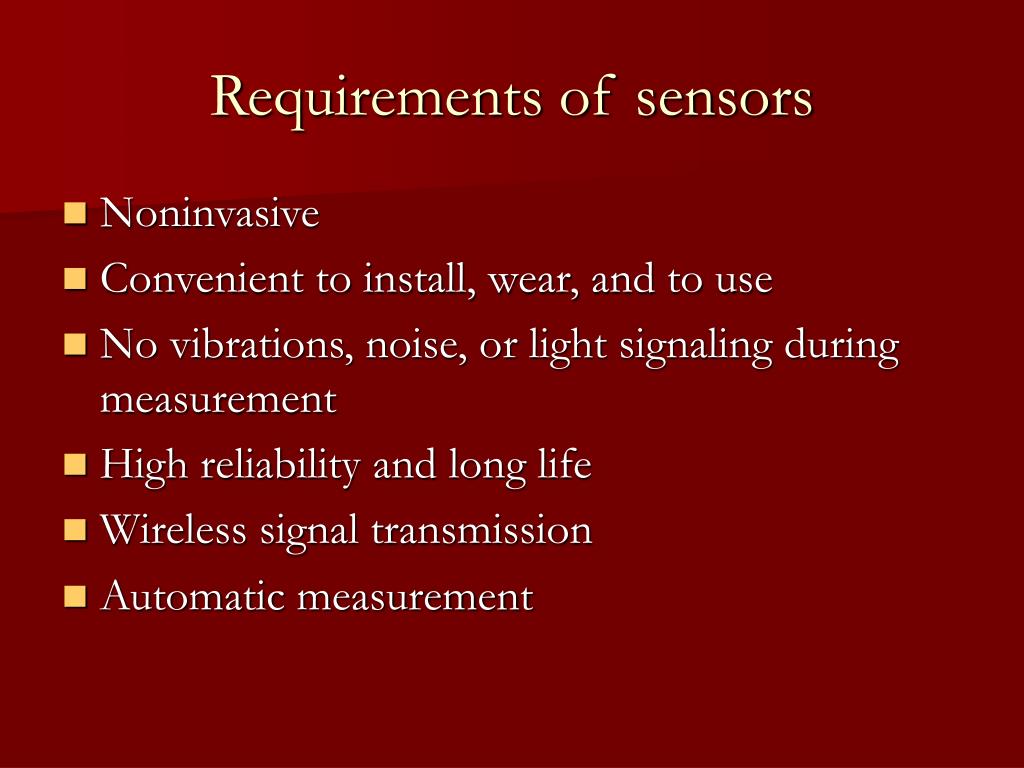 Requirements of sensors

- Noninvasive
- Convenient to install, wear, and to use
- No vibrations, noise, or light signaling during measurement
- High reliability and long life
- Wireless signal transmission
- Automatic measurement